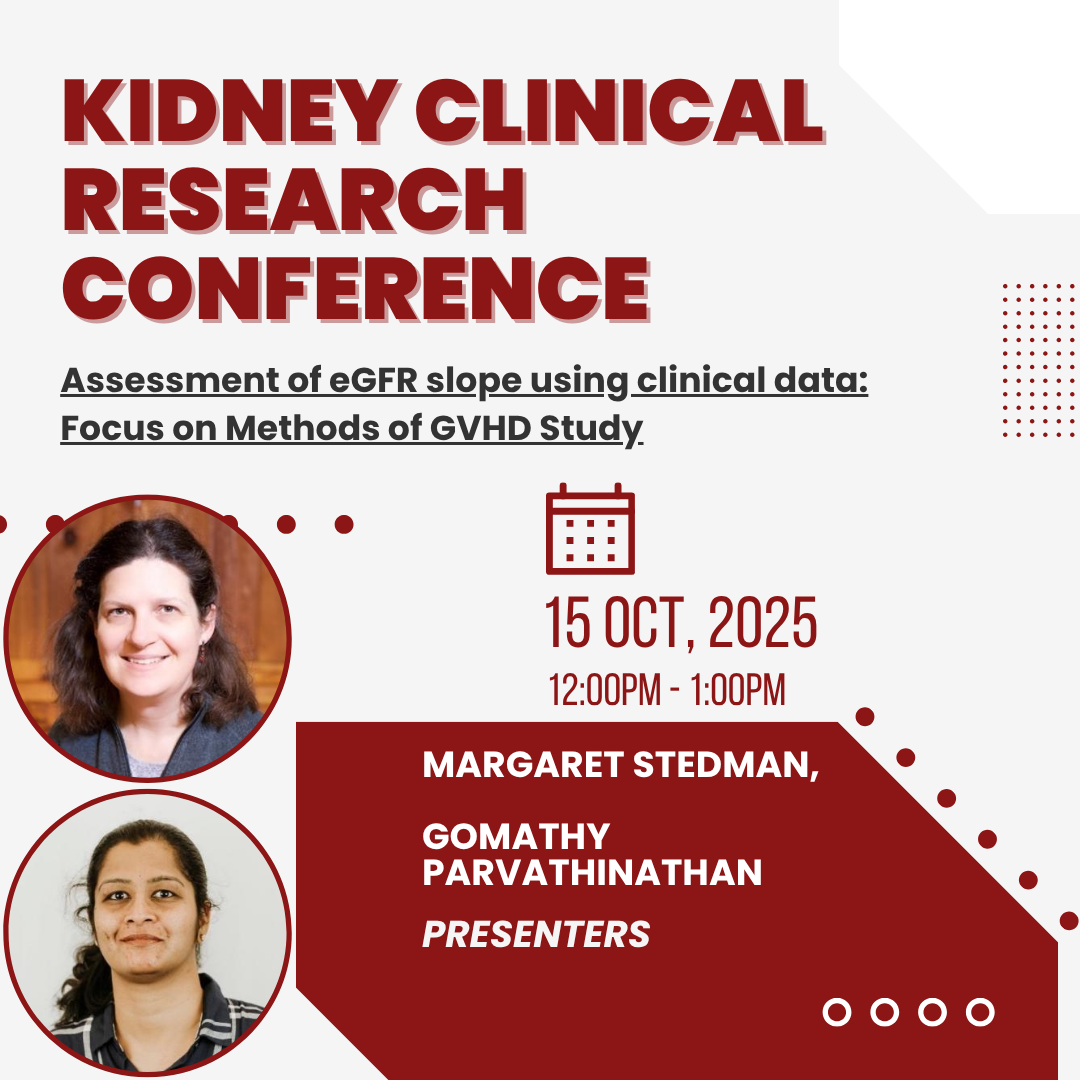 KIDNEY CLINICAL RESEARCH CONFERENCE

Assessment of eGFR slope using clinical data: Focus on Methods of GVHD Study

15 OCT, 2025

12:00PM - 1:00PM

MARGARET STEDMAN,

GOMATHY PARVATHINATHAN

PRESENTERS